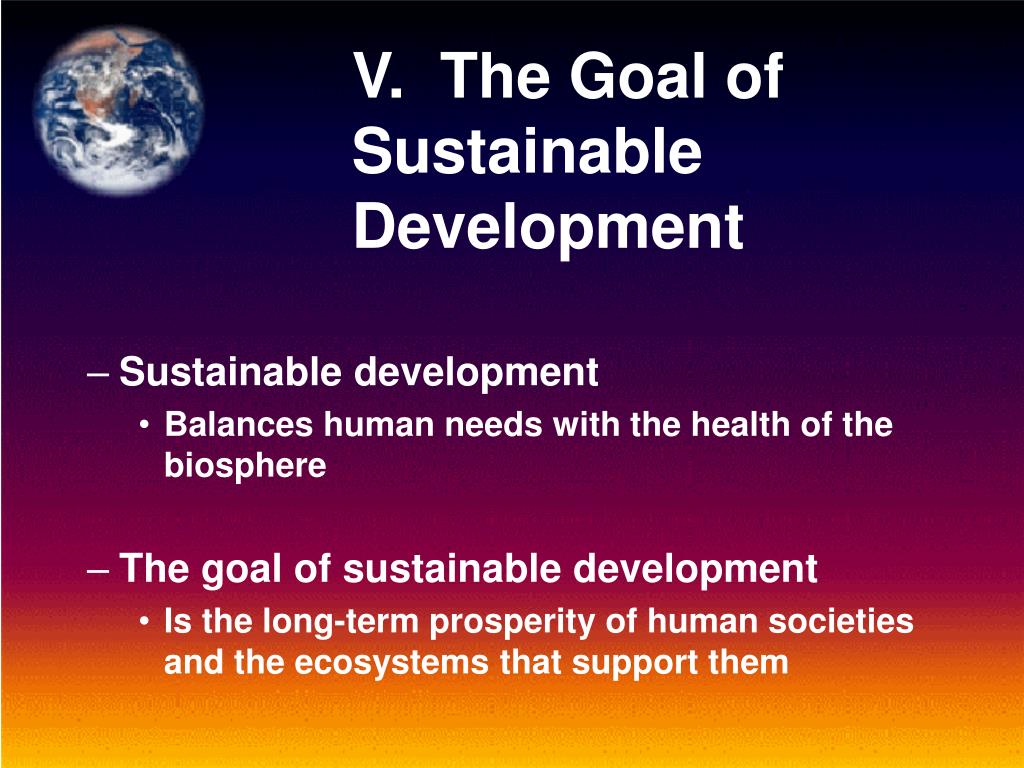 V. The Goal of Sustainable Development

– Sustainable development
• Balances human needs with the health of the biosphere

– The goal of sustainable development
• Is the long-term prosperity of human societies and the ecosystems that support them